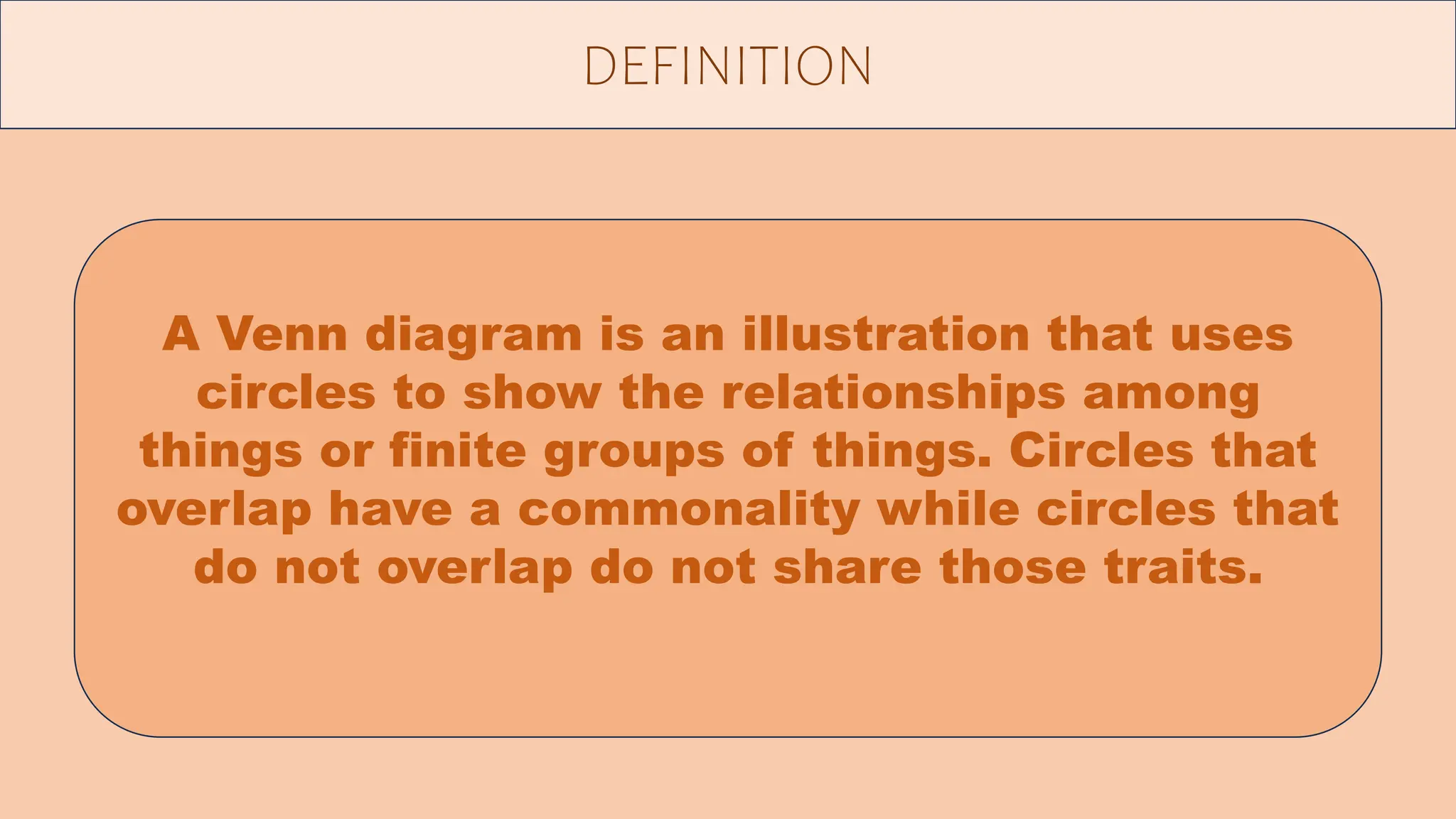 DEFINITION

A Venn diagram is an illustration that uses circles to show the relationships among things or finite groups of things. Circles that overlap have a commonality while circles that do not overlap do not share those traits.